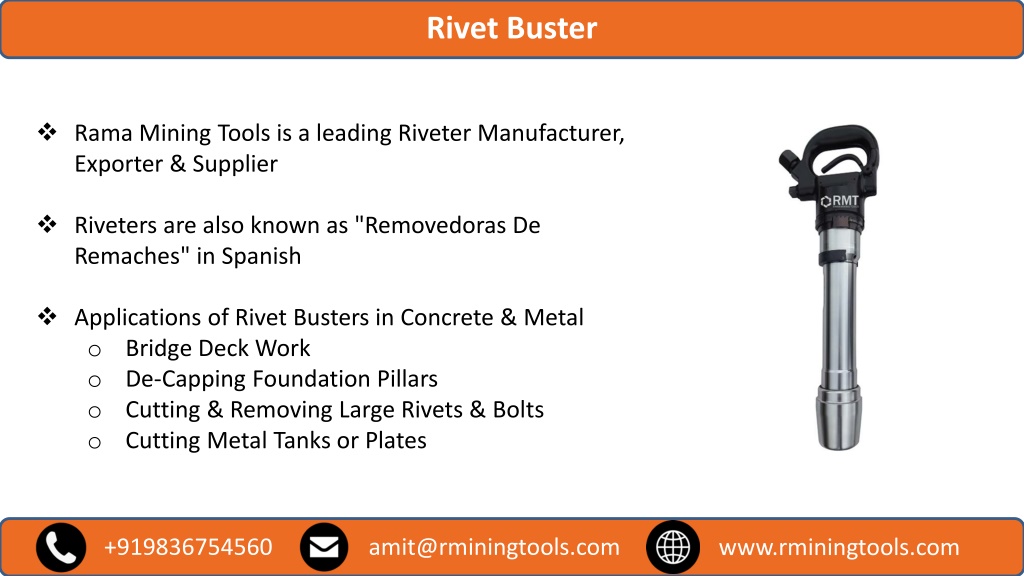 Rivet Buster

❖ Rama Mining Tools is a leading Riveter Manufacturer, Exporter & Supplier

❖ Riveters are also known as "Removedoras De Remaches" in Spanish

❖ Applications of Rivet Busters in Concrete & Metal
o Bridge Deck Work
o De-Capping Foundation Pillars
o Cutting & Removing Large Rivets & Bolts
o Cutting Metal Tanks or Plates

RMT

+919836754560 amit@rminingtools.com www.rminingtools.com